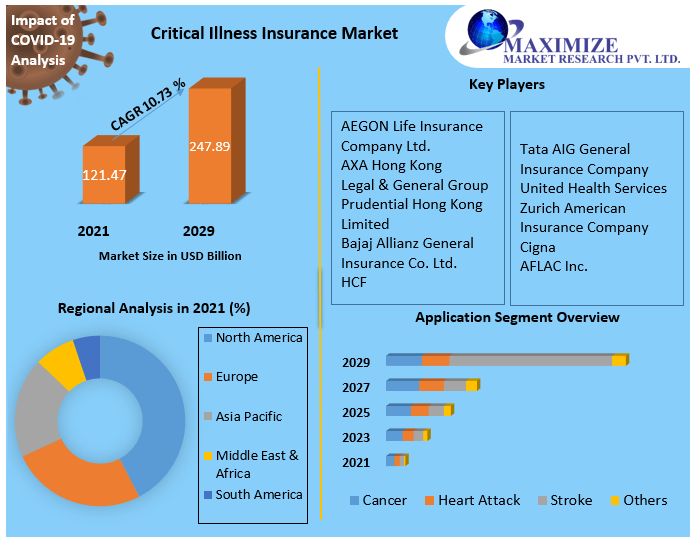 Impact of COVID-19 Analysis

Critical Illness Insurance Market

MAXIMIZE
MARKET RESEARCH PVT. LTD.

CAGR 10.73 %

121.47

247.89

2021

2029

Market Size in USD Billion

Key Players

AEGON Life Insurance Company Ltd.
AXA Hong Kong
Legal & General Group
Prudential Hong Kong Limited
Bajaj Allianz General Insurance Co. Ltd.
HCF

Tata AIG General Insurance Company
United Health Services
Zurich American Insurance Company
Cigna
AFLAC Inc.

Regional Analysis in 2021 (%)

North America
Europe
Asia Pacific
Middle East & Africa
South America

Application Segment Overview

2029
2027
2025
2023
2021

Cancer
Heart Attack
Stroke
Others